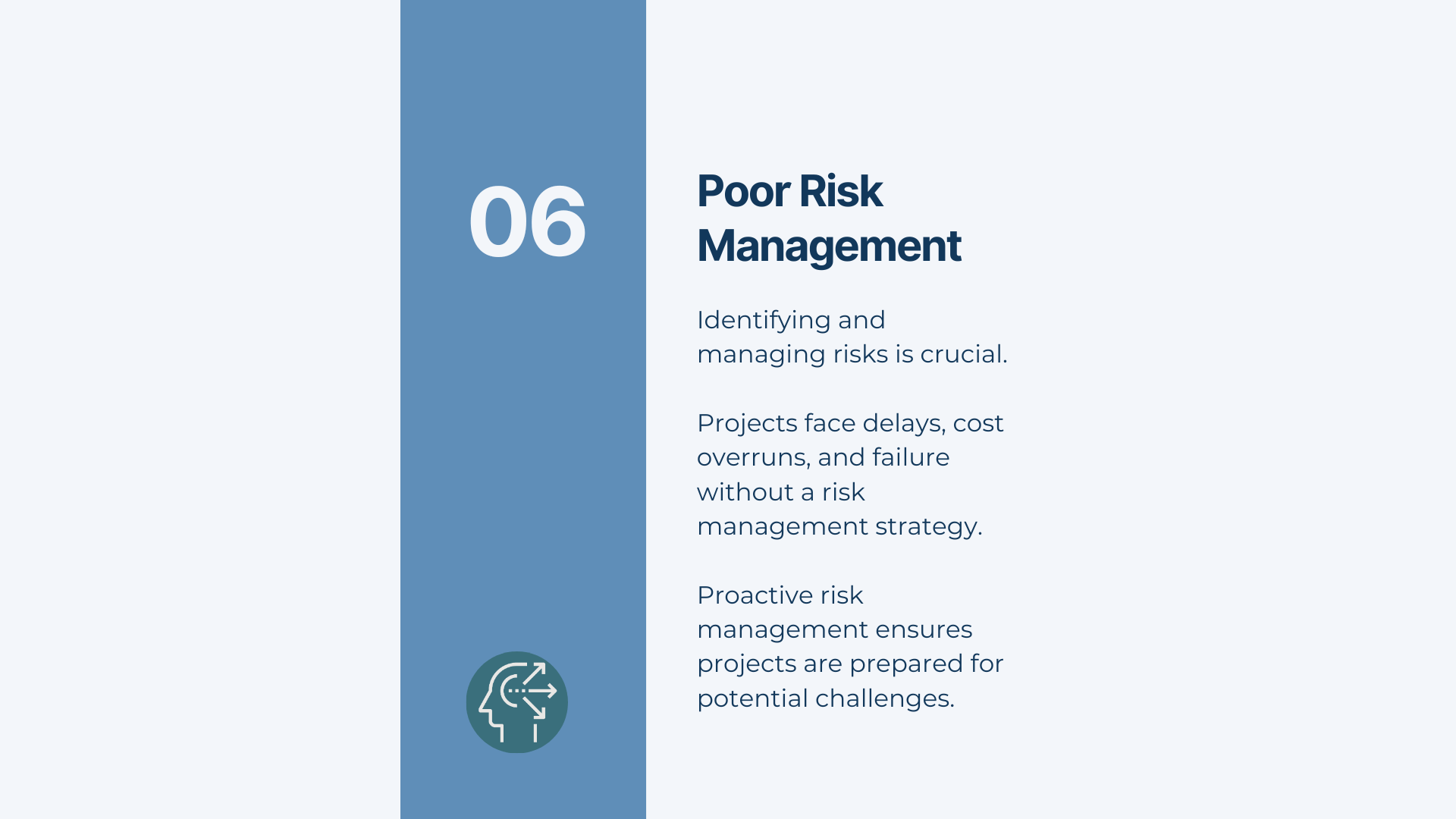 06

Poor Risk Management

Identifying and managing risks is crucial.

Projects face delays, cost overruns, and failure without a risk management strategy.

Proactive risk management ensures projects are prepared for potential challenges.